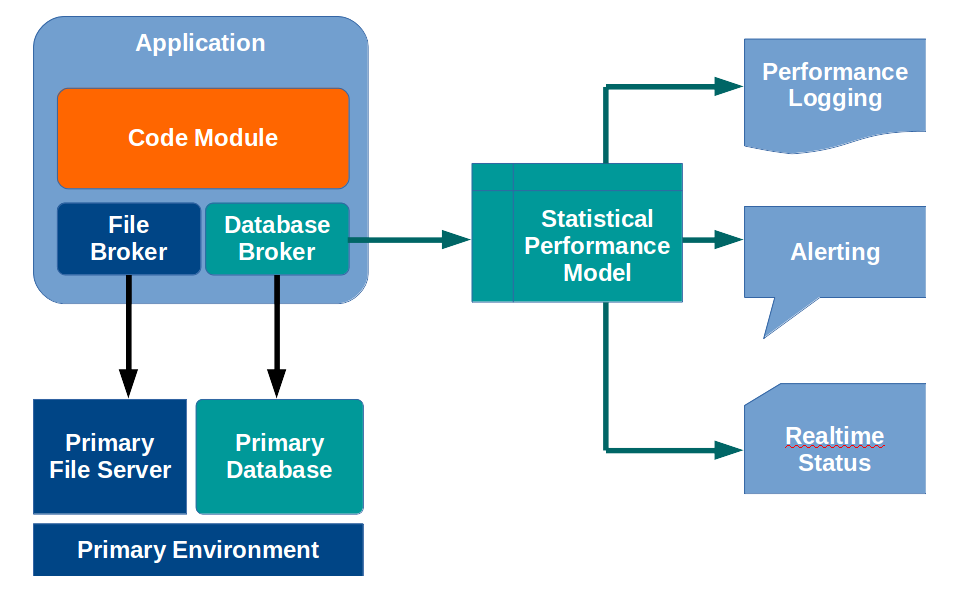 Application

Code Module

File Broker

Database Broker

Primary File Server

Primary Database

Primary Environment

Statistical Performance Model

Performance Logging

Alerting

Realtime Status